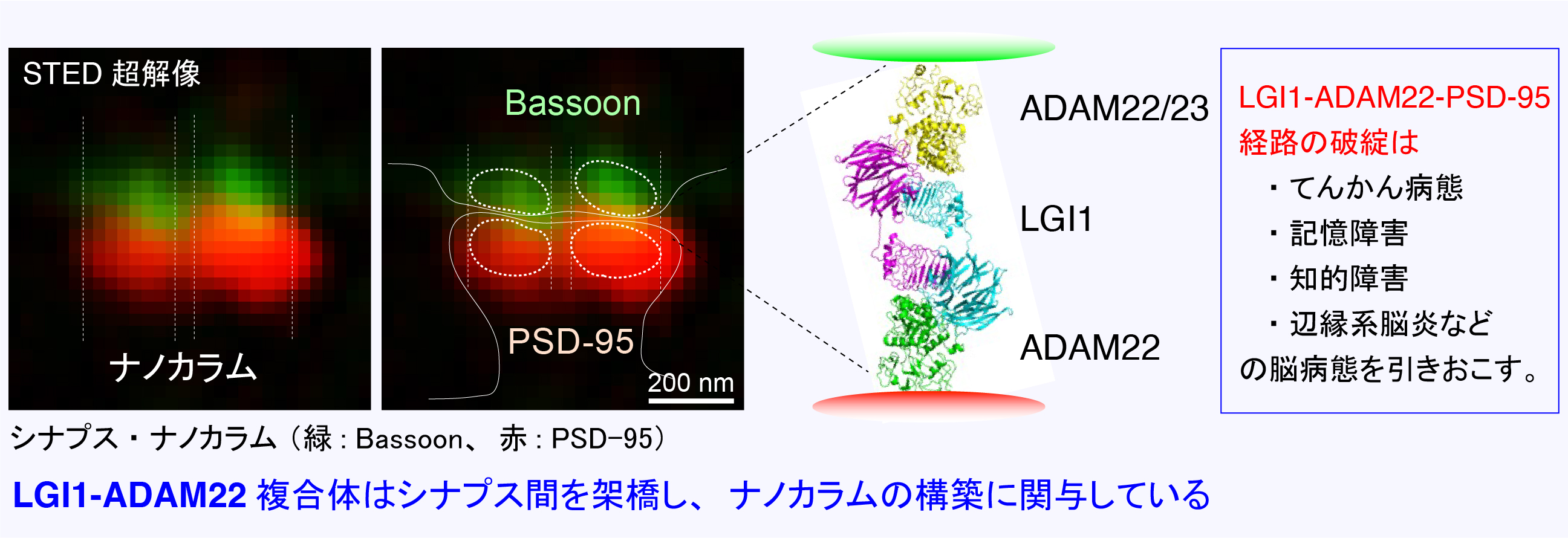 STED 超解像

ナノカラム

Bassoon

PSD-95

200 nm

ADAM22/23

LGI1

ADAM22

LGI1-ADAM22-PSD-95 経路の破綻は
・てんかん病態
・記憶障害
・知的障害
・辺縁系脳炎など
の脳病態を引きおこす。

シナプス・ナノカラム（緑 : Bassoon、 赤 : PSD−95）

LGI1-ADAM22 複合体はシナプス間を架橋し、 ナノカラムの構築に関与している